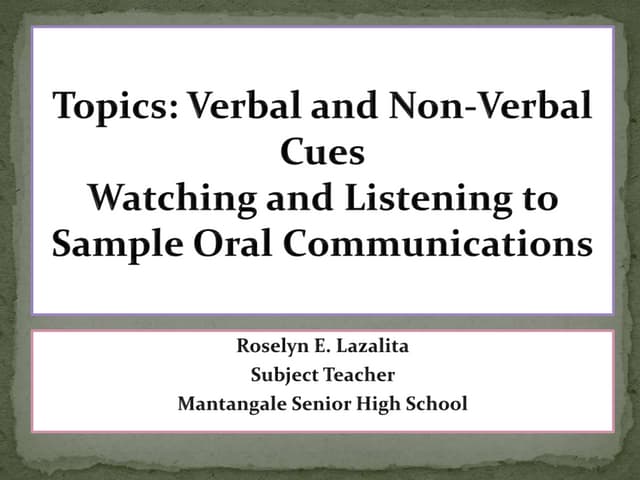 Topics: Verbal and Non-Verbal Cues
Watching and Listening to Sample Oral Communications

Roselyn E. Lazalita
Subject Teacher
Mantangale Senior High School